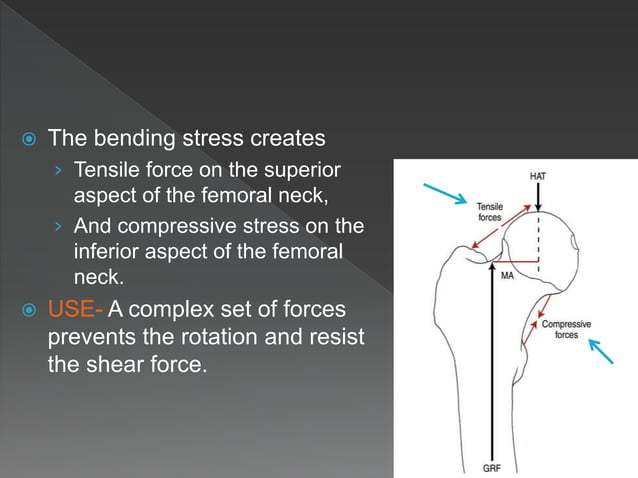 The bending stress creates

› Tensile force on the superior aspect of the femoral neck,

› And compressive stress on the inferior aspect of the femoral neck.

USE- A complex set of forces prevents the rotation and resist the shear force.

HAT

Tensile forces

MA

Compressive forces

GRF